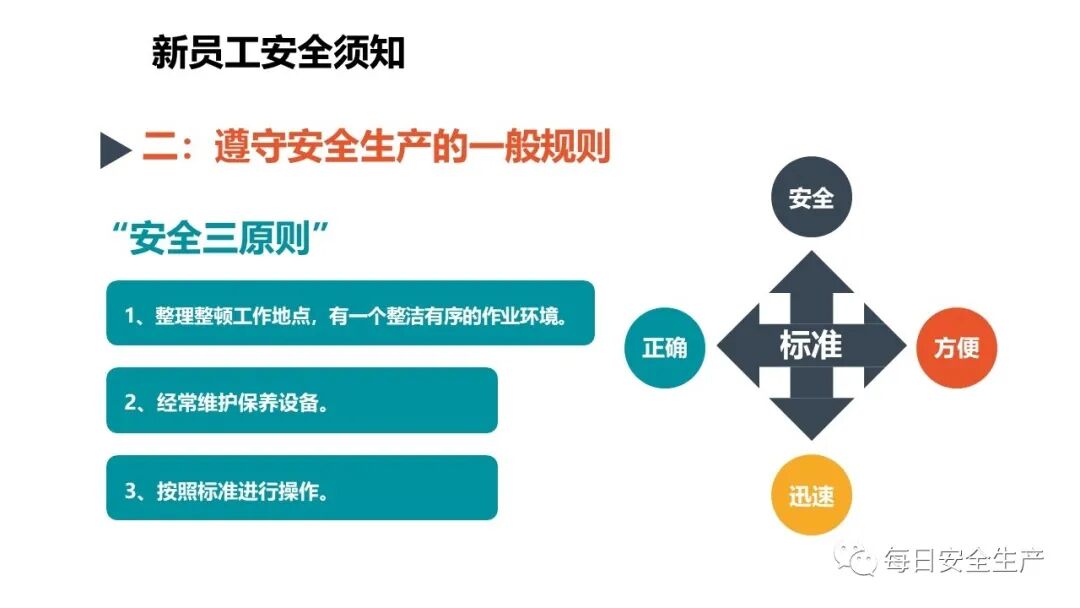 新员工安全须知

二：遵守安全生产的一般规则

“安全三原则”

1、整理整顿工作地点，有一个整洁有序的作业环境。

2、经常维护保养设备。

3、按照标准进行操作。

安全

正确

标准

方便

迅速

每日安全生产